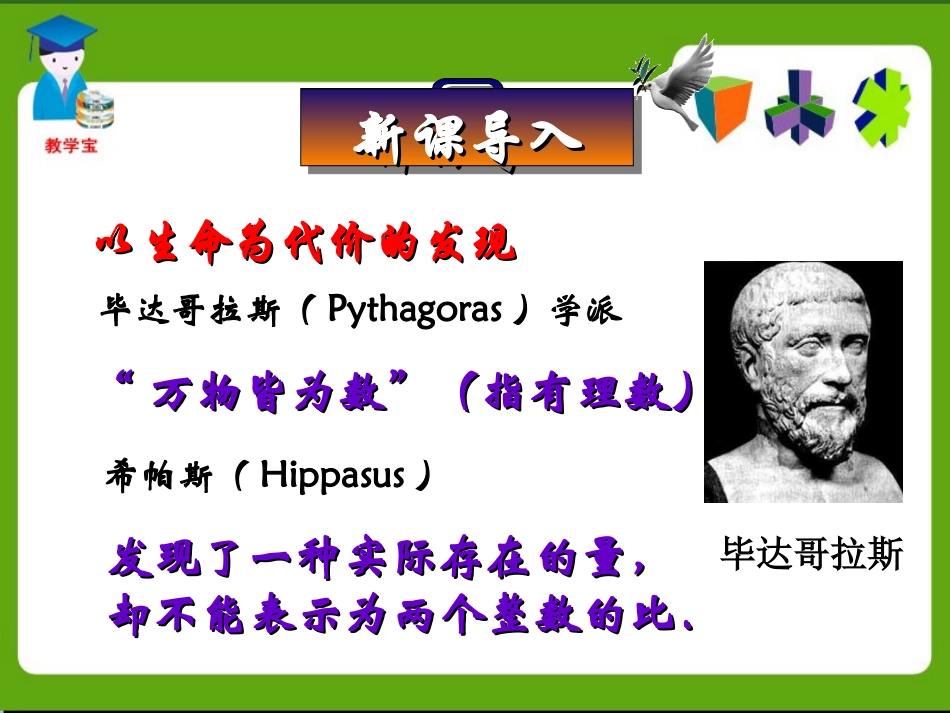 教学宝

新课导入

以生命为代价的发现

毕达哥拉斯（Pythagoras）学派

“万物皆为数”（指有理数）

希帕斯（Hippasus）

发现了一种实际存在的量，却不能表示为两个整数的比、

毕达哥拉斯